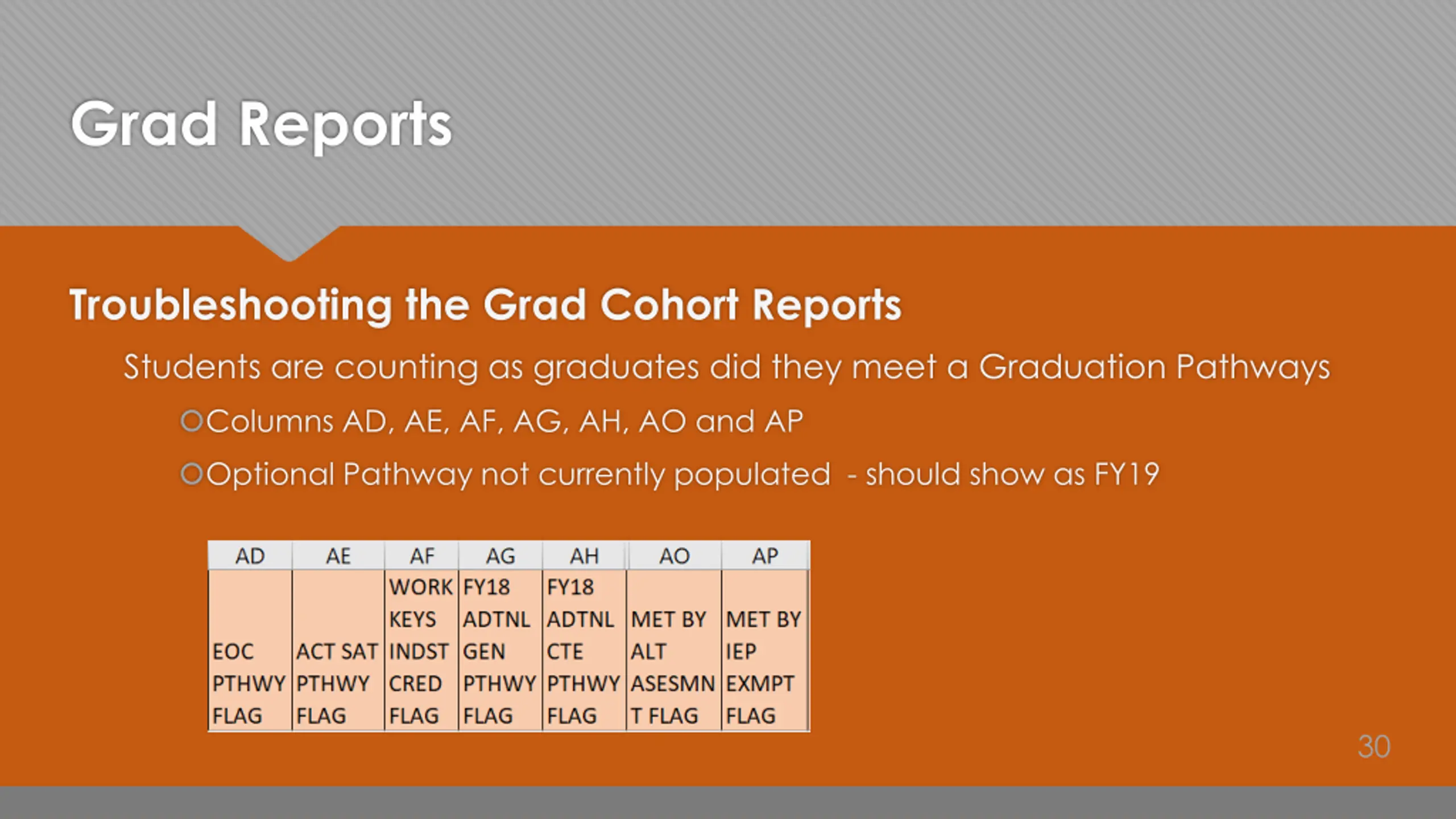 Grad Reports

Troubleshooting the Grad Cohort Reports

Students are counting as graduates did they meet a Graduation Pathways

Columns AD, AE, AF, AG, AH, AO and AP

Optional Pathway not currently populated - should show as FY19

| AD | AE | AF | AG | AH | AO | AP |
|---|---|---|---|---|---|---|
| EOC PTHWY FLAG | ACT SAT PTHWY FLAG | WORK KEYS INDST CRED FLAG | FY18 ADTNL GEN PTHWY FLAG | FY18 ADTNL CTE PTHWY FLAG | MET BY ALT ASESMN T FLAG | MET BY IEP EXMPT FLAG |

30